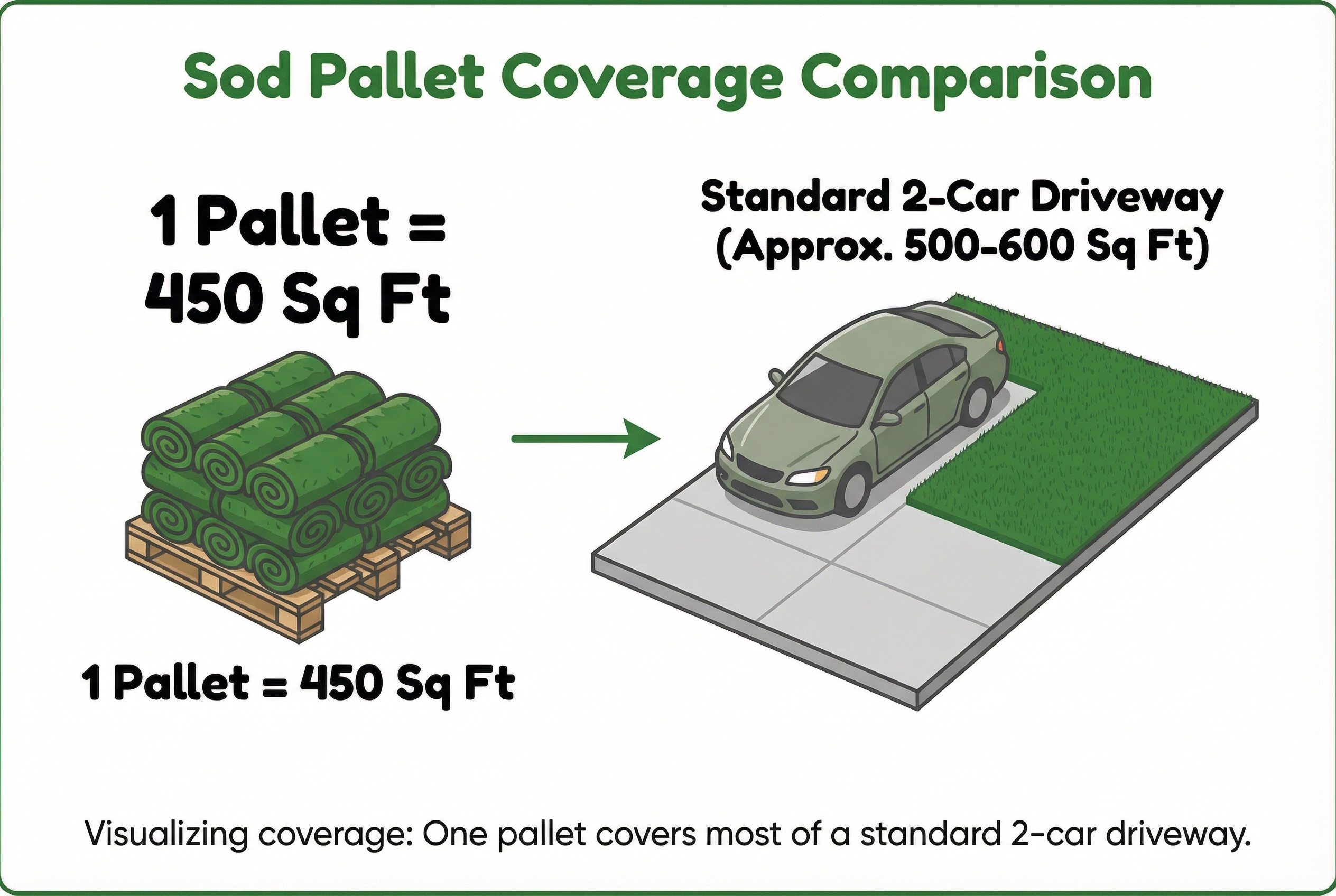 Sod Pallet Coverage Comparison

1 Pallet = 450 Sq Ft

1 Pallet = 450 Sq Ft

Standard 2-Car Driveway (Approx. 500-600 Sq Ft)

Visualizing coverage: One pallet covers most of a standard 2-car driveway.